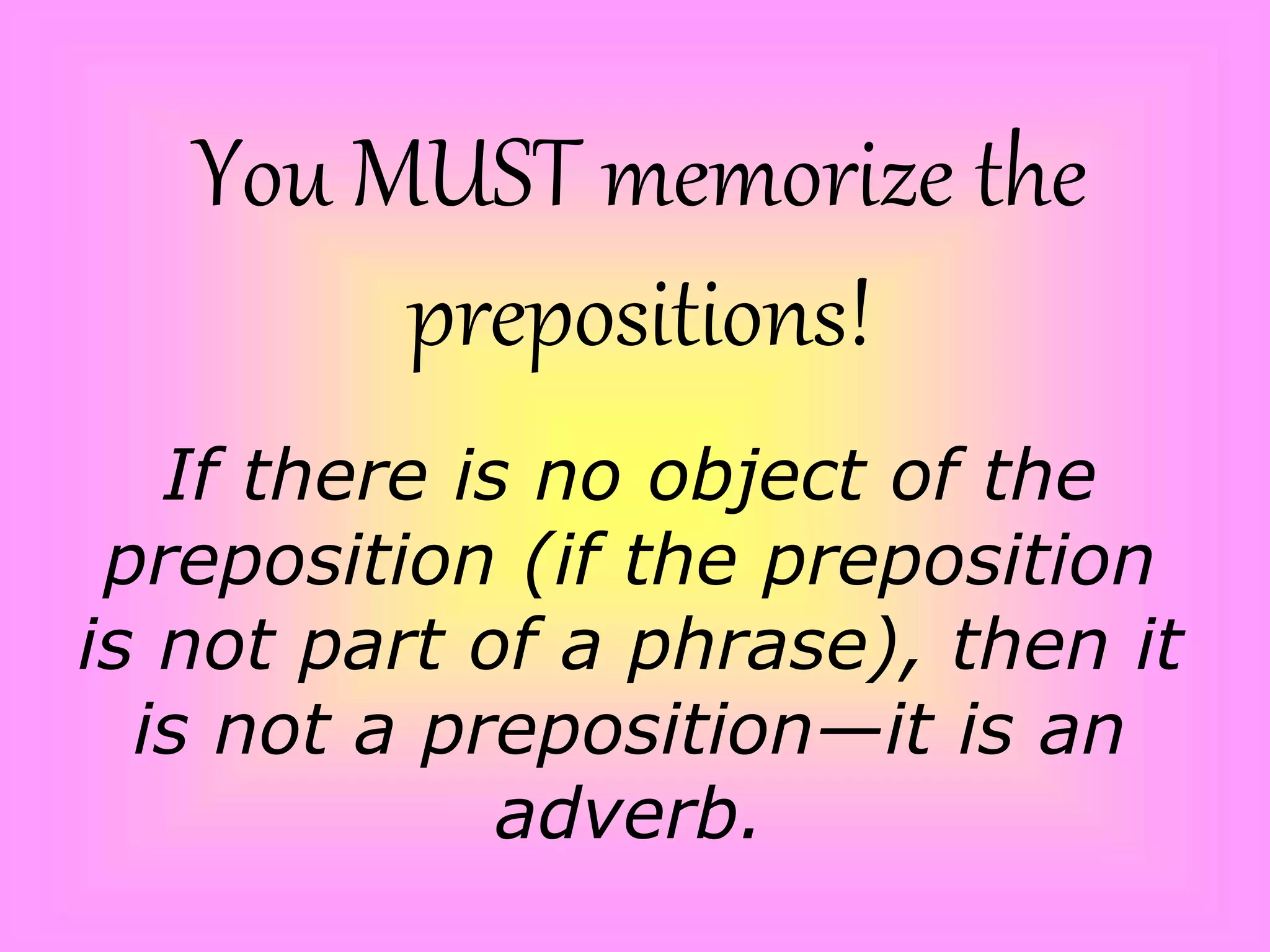 You MUST memorize the prepositions!

If there is no object of the preposition (if the preposition is not part of a phrase), then it is not a preposition—it is an adverb.